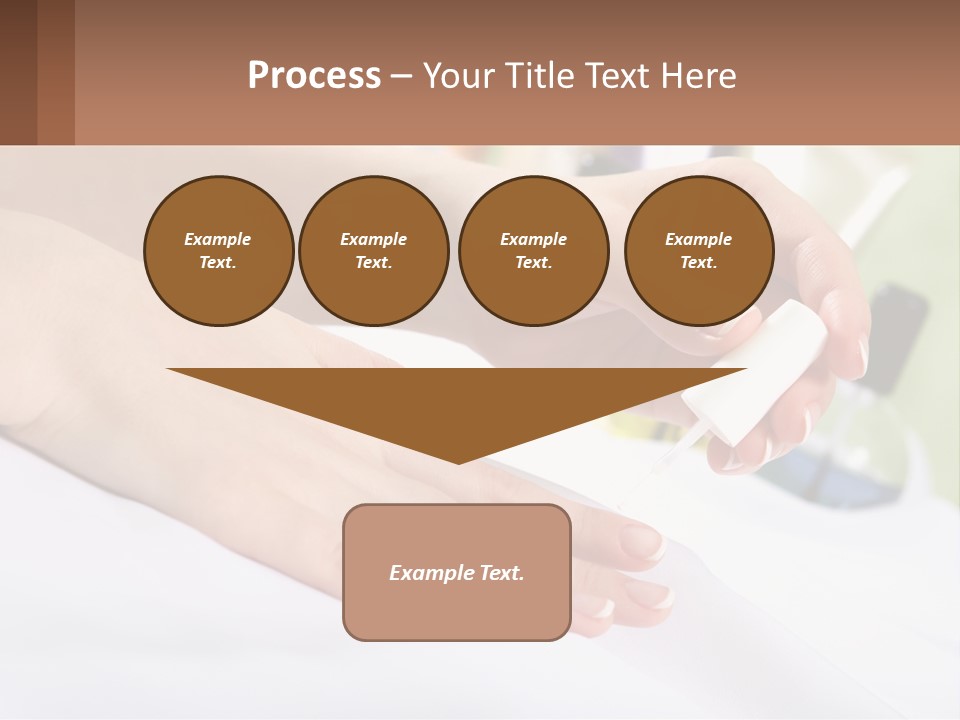 Process – Your Title Text Here

Example Text.

Example Text.

Example Text.

Example Text.

Example Text.